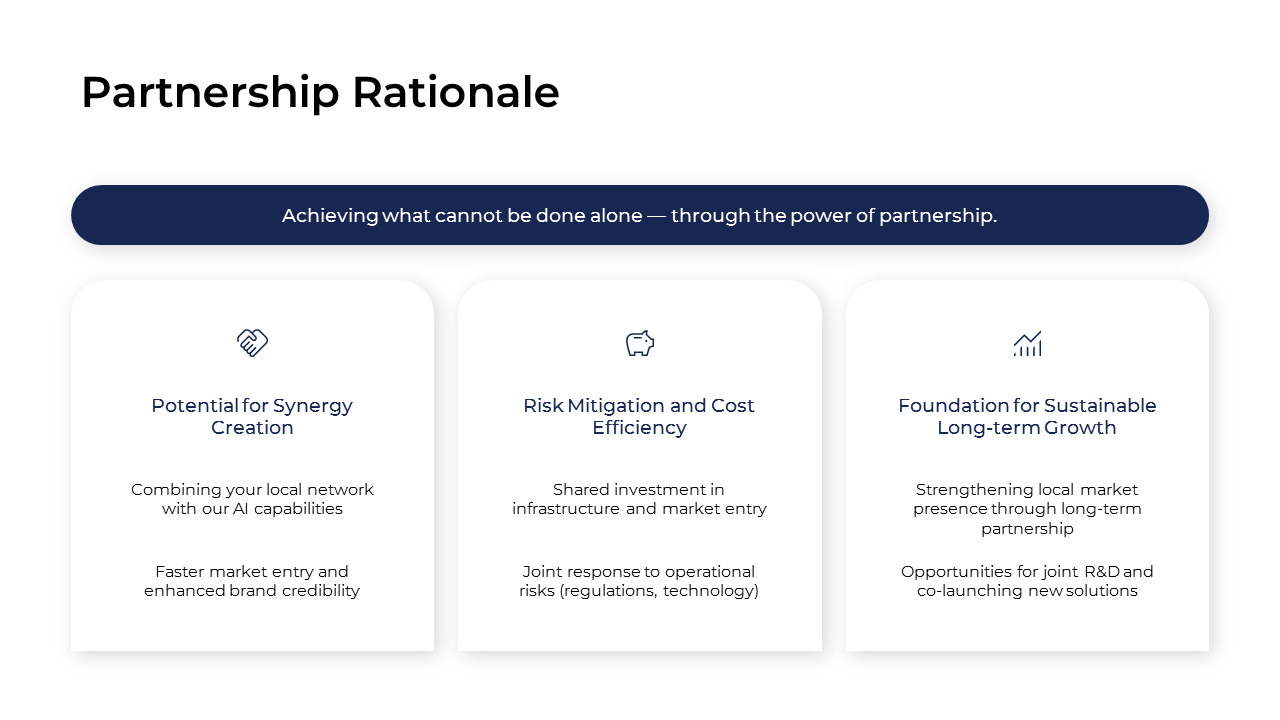 Partnership Rationale

Achieving what cannot be done alone — through the power of partnership.

Potential for Synergy Creation

Combining your local network with our AI capabilities

Faster market entry and enhanced brand credibility

Risk Mitigation and Cost Efficiency

Shared investment in infrastructure and market entry

Joint response to operational risks (regulations, technology)

Foundation for Sustainable Long-term Growth

Strengthening local market presence through long-term partnership

Opportunities for joint R&D and co-launching new solutions